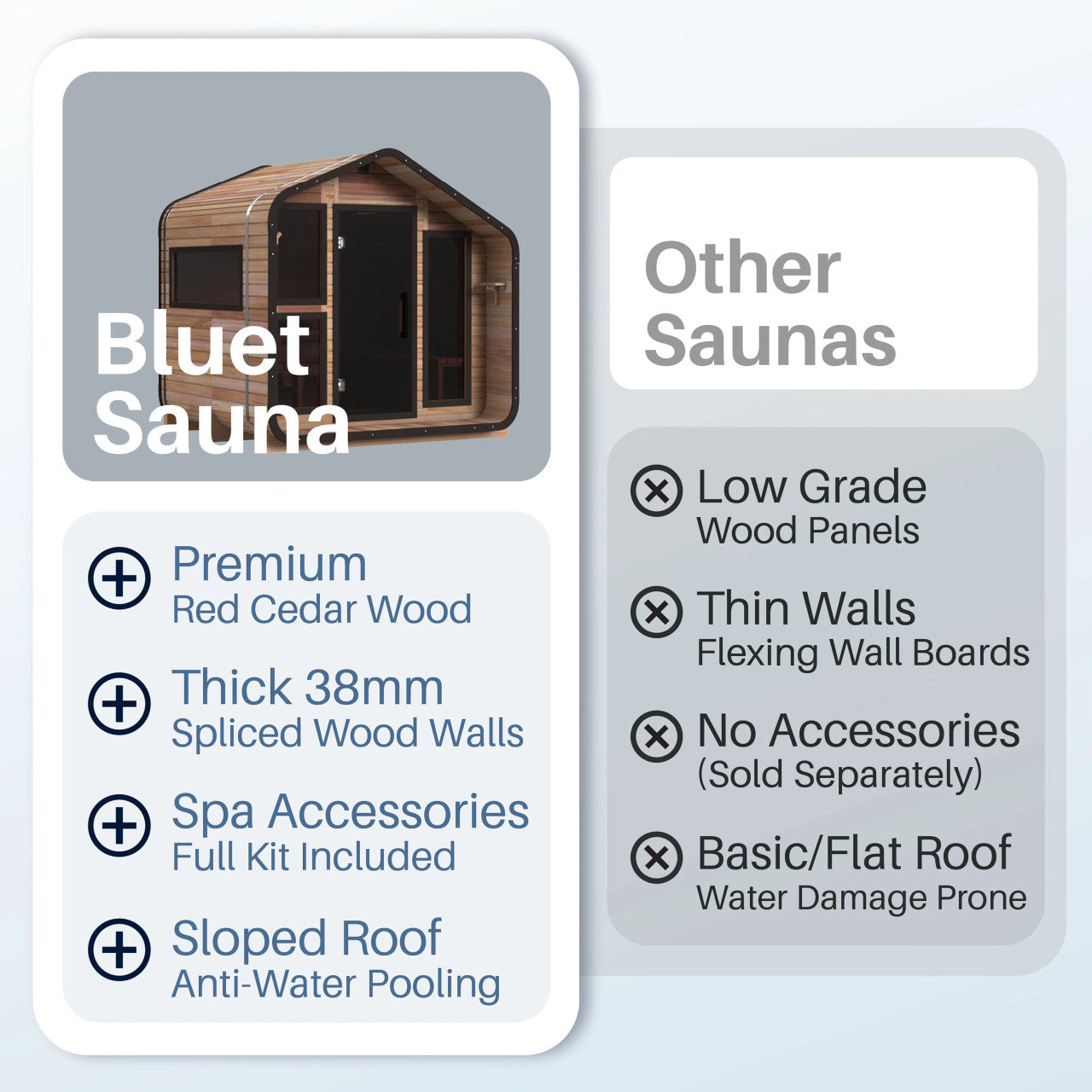 Bluet Sauna

Premium
Red Cedar Wood

Thick 38mm
Spliced Wood Walls

Spa Accessories
Full Kit Included

Sloped Roof
Anti-Water Pooling

Other Saunas

Low Grade
Wood Panels

Thin Walls
Flexing Wall Boards

No Accessories
(Sold Separately)

Basic/Flat Roof
Water Damage Prone